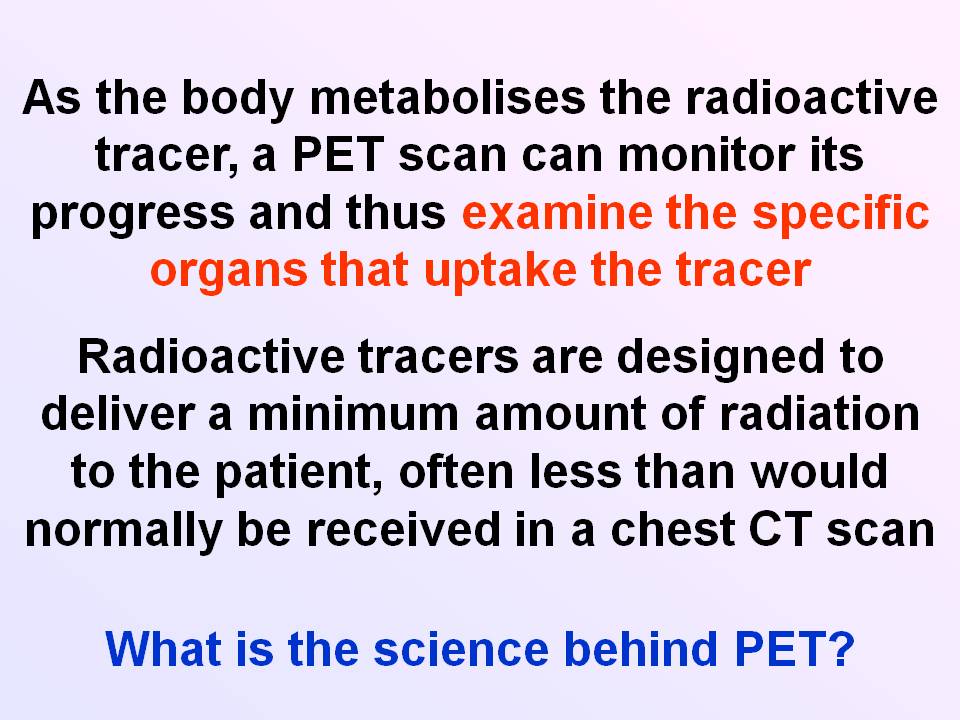 As the body metabolises the radioactive tracer, a PET scan can monitor its progress and thus examine the specific organs that uptake the tracer

Radioactive tracers are designed to deliver a minimum amount of radiation to the patient, often less than would normally be received in a chest CT scan

What is the science behind PET?